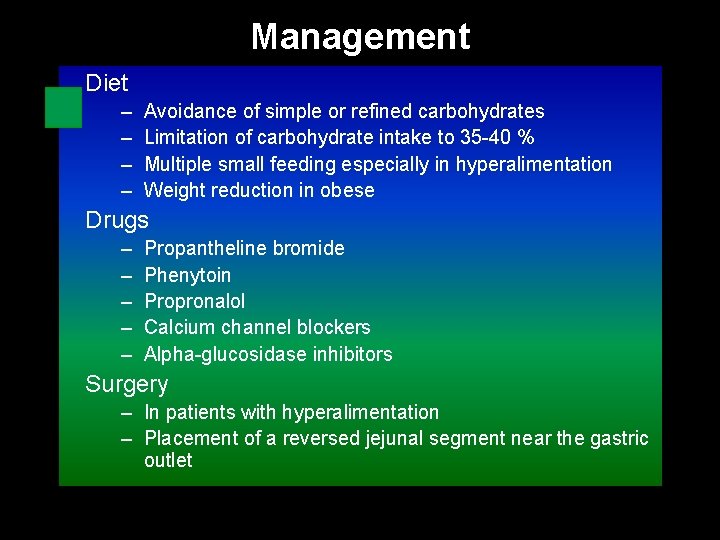 Management

Diet
– Avoidance of simple or refined carbohydrates
– Limitation of carbohydrate intake to 35-40 %
– Multiple small feeding especially in hyperalimentation
– Weight reduction in obese

Drugs
– Propantheline bromide
– Phenytoin
– Propronalol
– Calcium channel blockers
– Alpha-glucosidase inhibitors

Surgery
– In patients with hyperalimentation
– Placement of a reversed jejunal segment near the gastric outlet